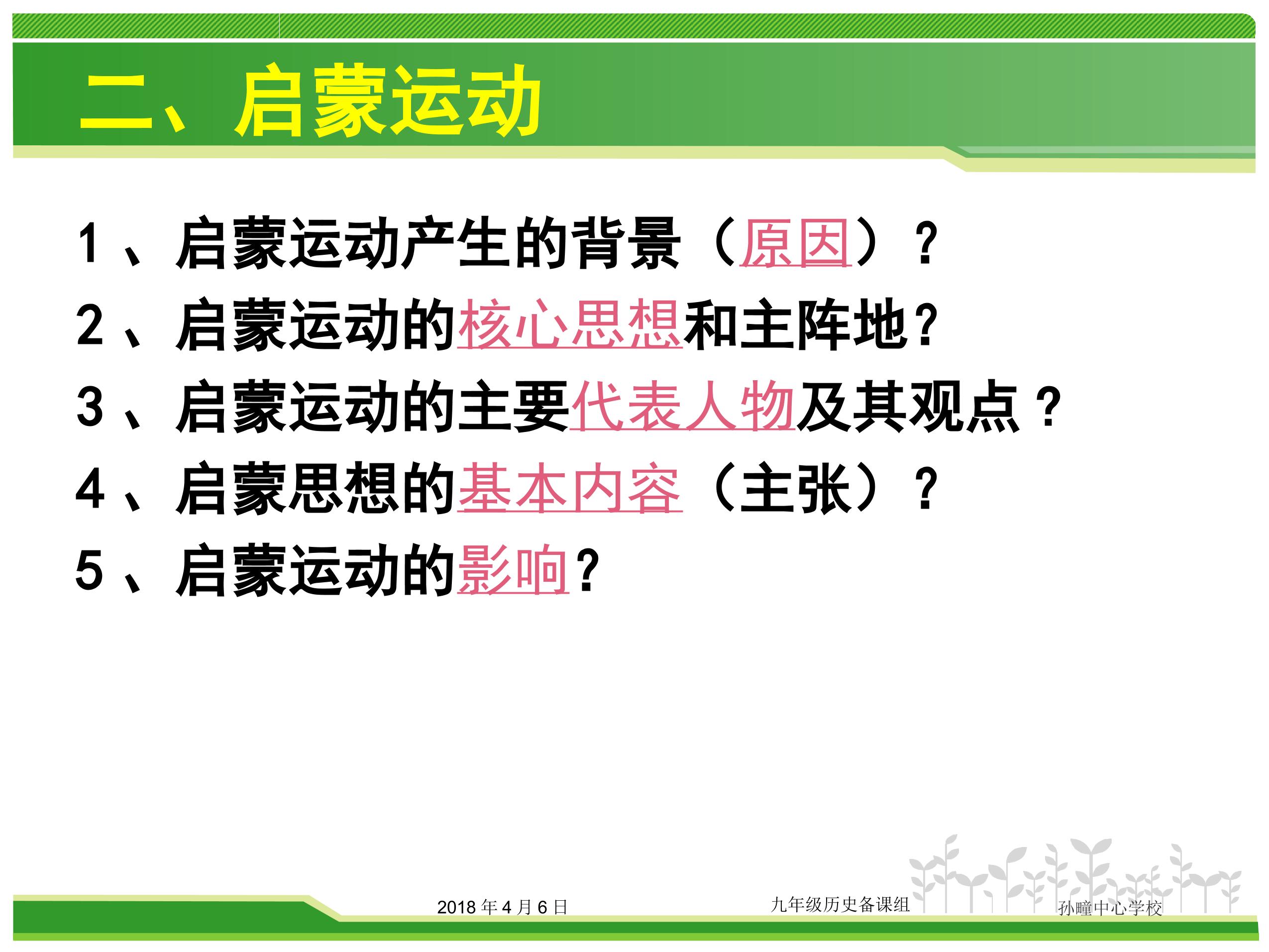 二、启蒙运动

1、启蒙运动产生的背景（原因）？

2、启蒙运动的核心思想和主阵地？

3、启蒙运动的主要代表人物及其观点？

4、启蒙思想的基本内容（主张）？

5、启蒙运动的影响？

2018年4月6日

九年级历史备课组

孙疃中心学校